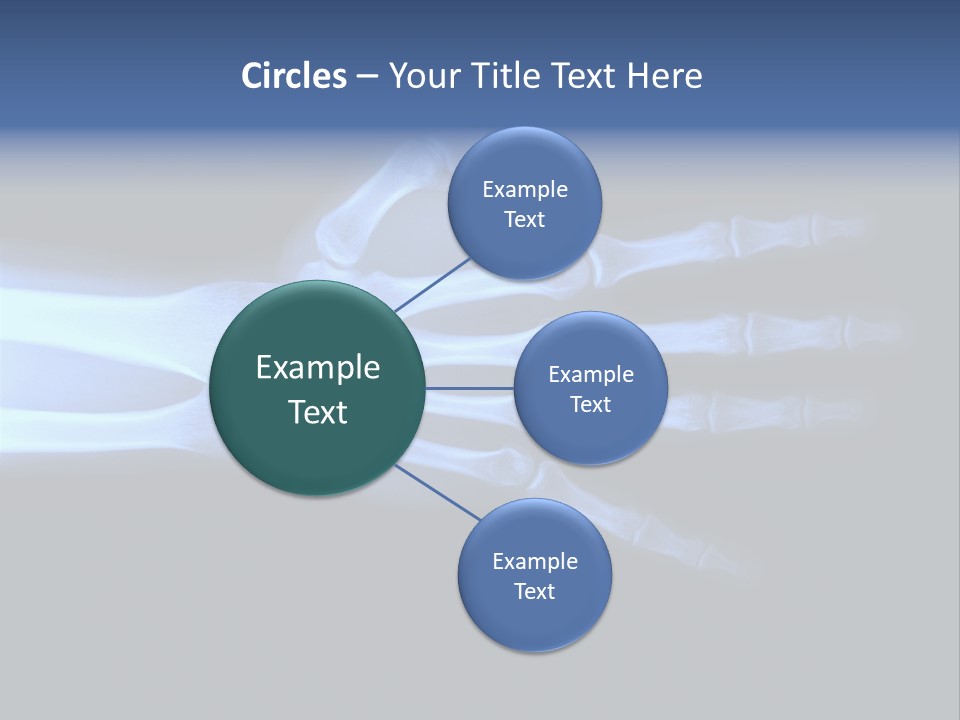 Circles – Your Title Text Here

Example Text

Example Text

Example Text

Example Text